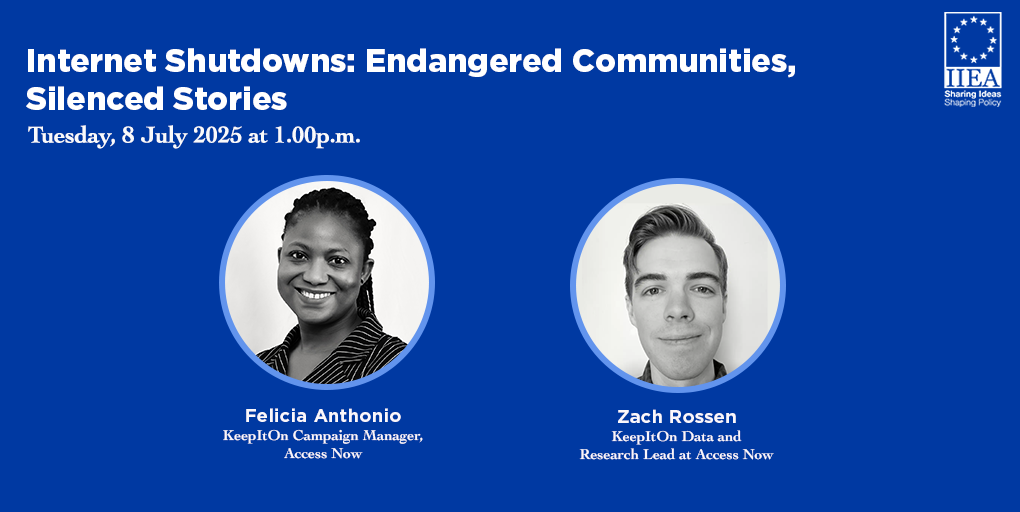 Internet Shutdowns: Endangered Communities, Silenced Stories

Tuesday, 8 July 2025 at 1.00p.m.

IIEA
Sharing Ideas
Shaping Policy

Felicia Anthonio
KeepItOn Campaign Manager, Access Now

Zach Rossen
KeepItOn Data and Research Lead at Access Now